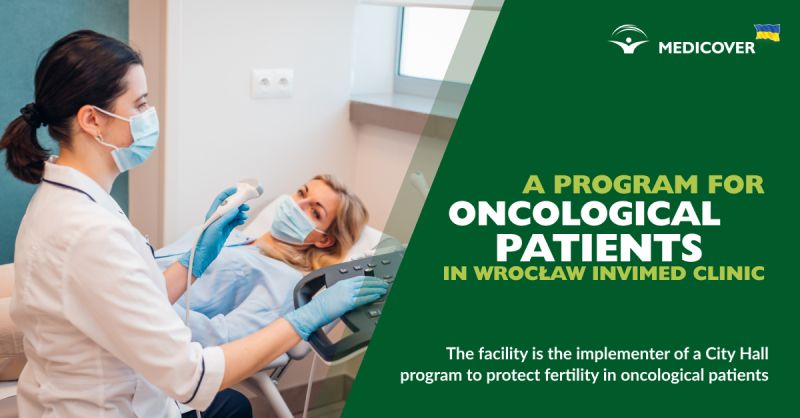 MEDICOVER

A PROGRAM FOR
ONCOLOGICAL PATIENTS
IN WROCŁAW INVIMED CLINIC

The facility is the implementer of a City Hall program to protect fertility in oncological patients